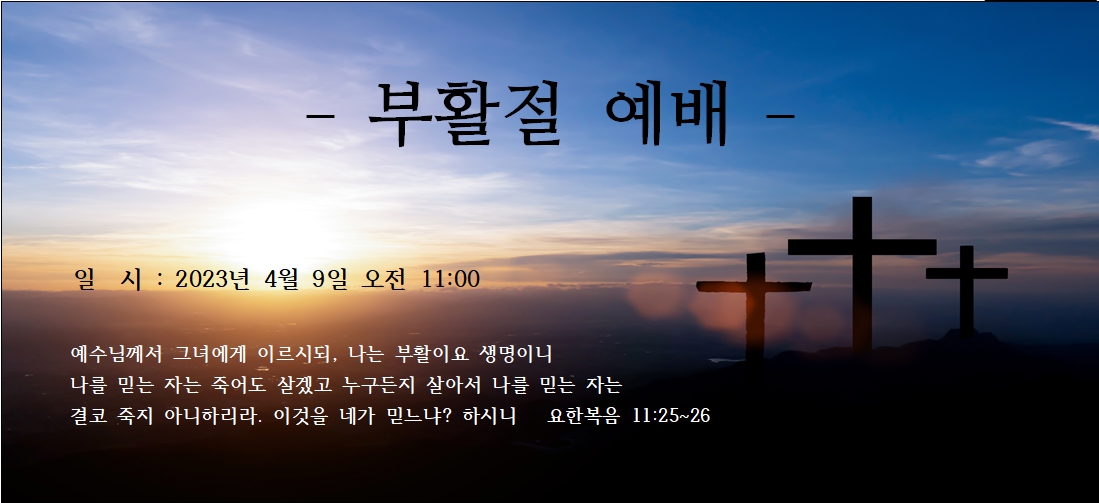 - 부활절 예배 -

일 시 : 2023년 4월 9일 오전 11:00

예수님께서 그녀에게 이르시되, 나는 부활이요 생명이니 나를 믿는 자는 죽어도 살겠고 누구든지 살아서 나를 믿는 자는 결코 죽지 아니하리라. 이것을 네가 믿느냐? 하시니 요한복음 11:25~26